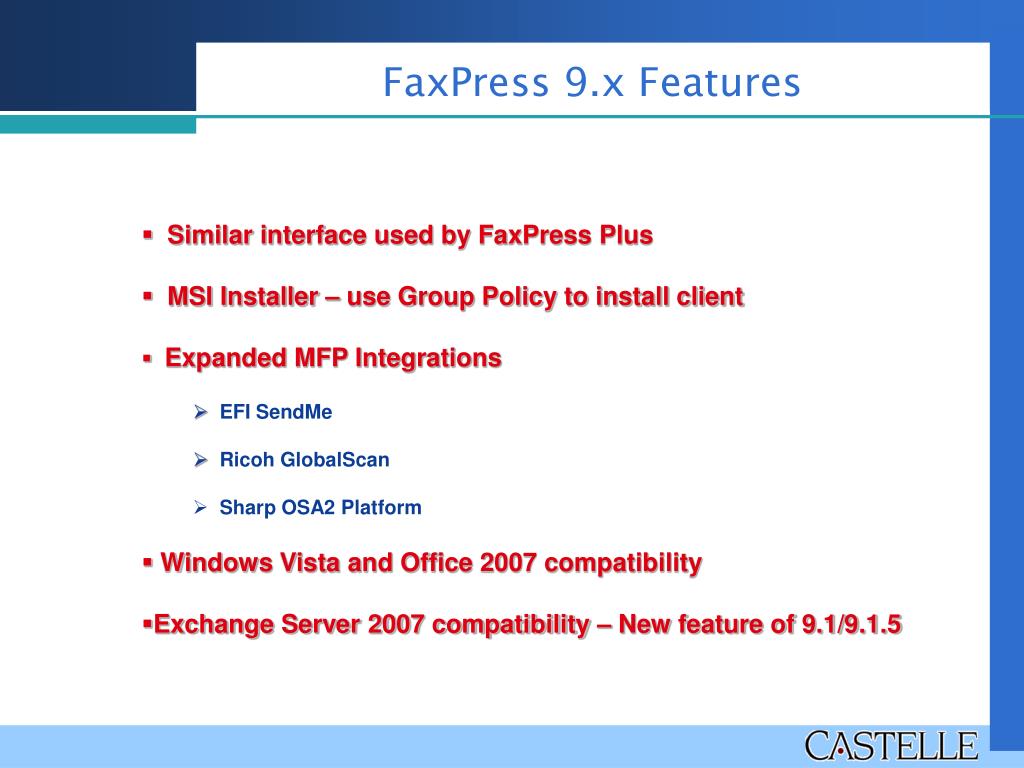 FaxPress 9.x Features

▪ Similar interface used by FaxPress Plus

▪ MSI Installer – use Group Policy to install client

▪ Expanded MFP Integrations

➢ EFI SendMe

➢ Ricoh GlobalScan

➢ Sharp OSA2 Platform

▪ Windows Vista and Office 2007 compatibility

▪Exchange Server 2007 compatibility – New feature of 9.1/9.1.5

CASTELLE